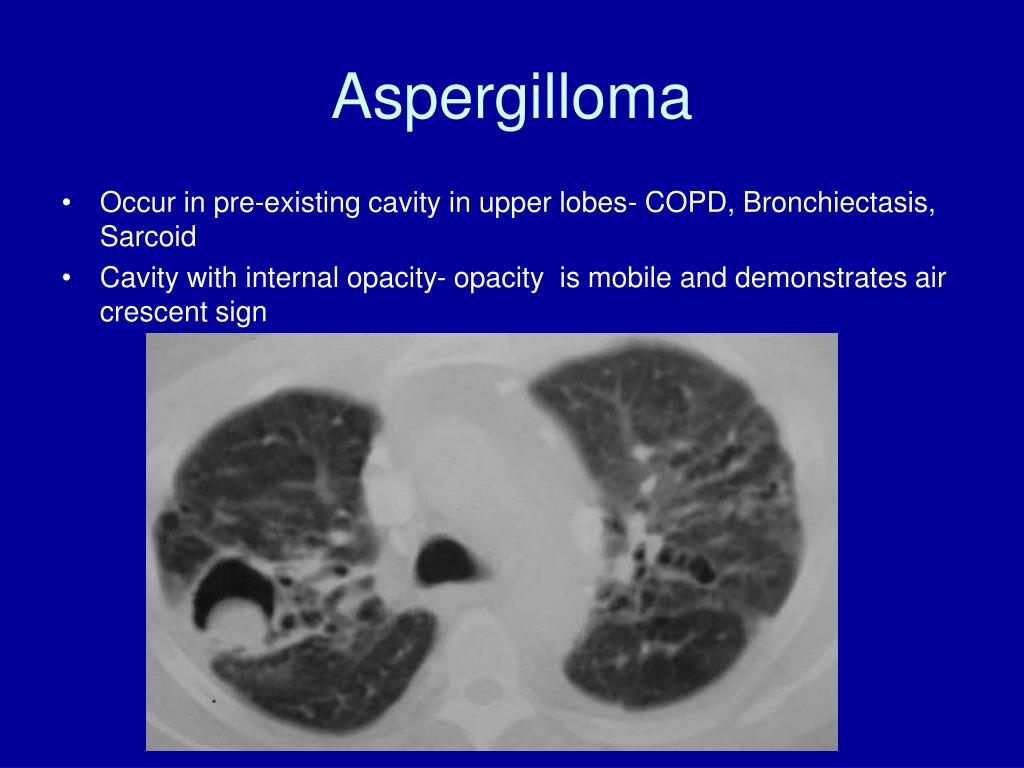 Aspergilloma

• Occur in pre-existing cavity in upper lobes- COPD, Bronchiectasis, Sarcoid
• Cavity with internal opacity- opacity  is mobile and demonstrates air crescent sign